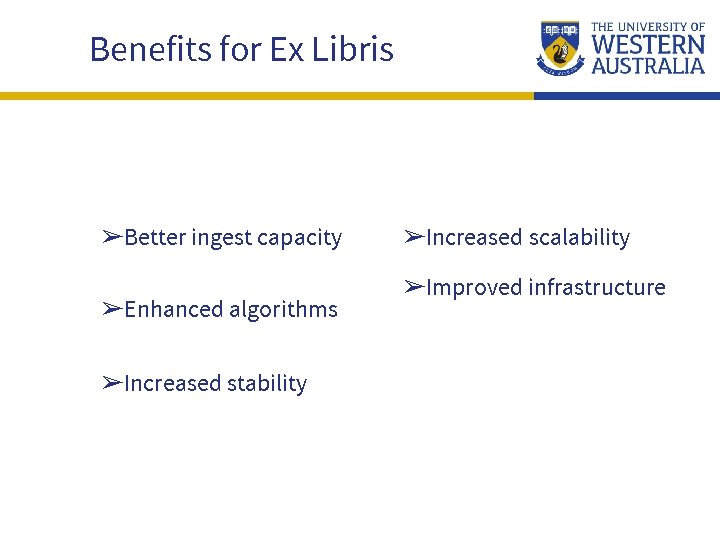 Benefits for Ex Libris

THE UNIVERSITY OF
WESTERN
AUSTRALIA

➢Better ingest capacity

➢Enhanced algorithms

➢Increased stability

➢Increased scalability

➢Improved infrastructure